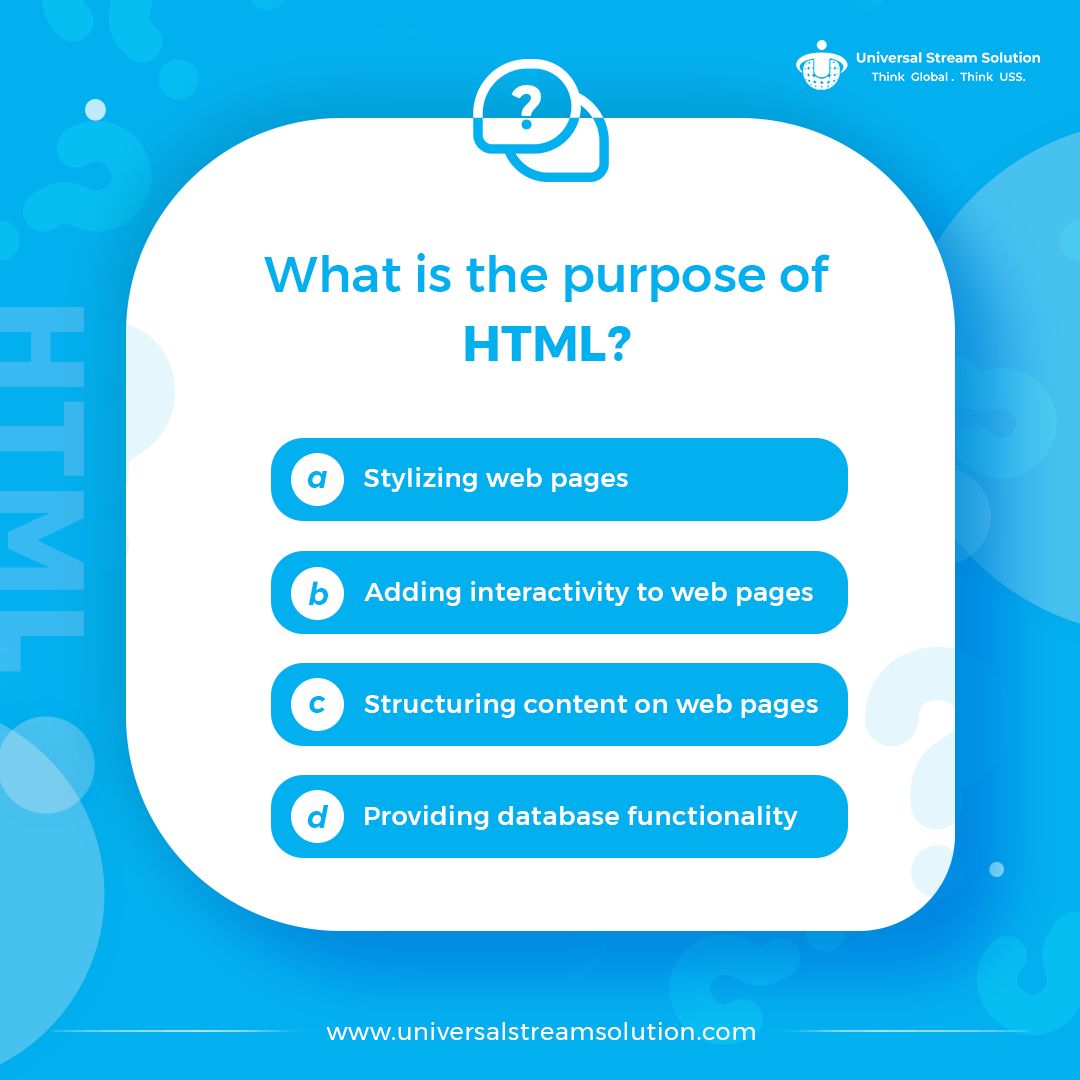 Universal Stream Solution
Think Global . Think USS.

HTML

?

What is the purpose of HTML?

a Stylizing web pages

b Adding interactivity to web pages

c Structuring content on web pages

d Providing database functionality

www.universalstreamsolution.com